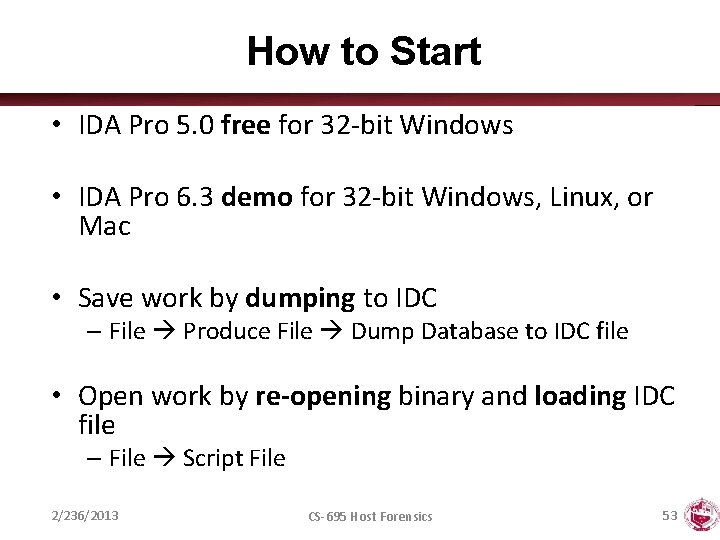 How to Start

• IDA Pro 5.0 free for 32-bit Windows

• IDA Pro 6.3 demo for 32-bit Windows, Linux, or Mac

• Save work by dumping to IDC
– File → Produce File → Dump Database to IDC file

• Open work by re-opening binary and loading IDC file
– File → Script File

2/236/2013

CS-695 Host Forensics

53